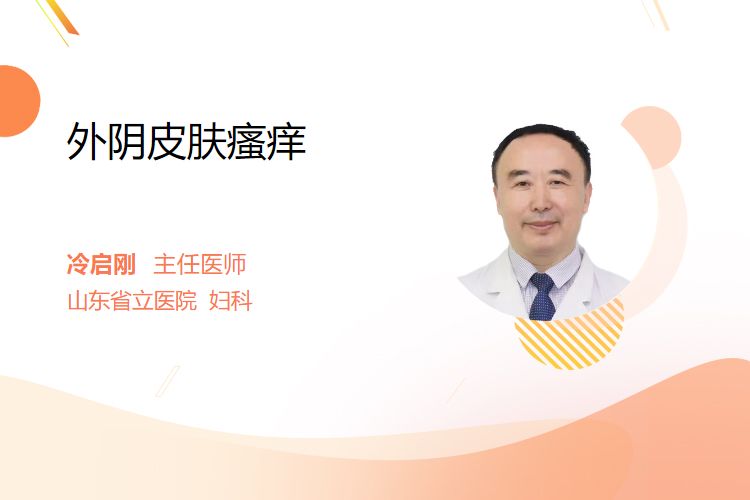 外阴皮肤瘙痒

冷启刚 主任医师
山东省立医院 妇科